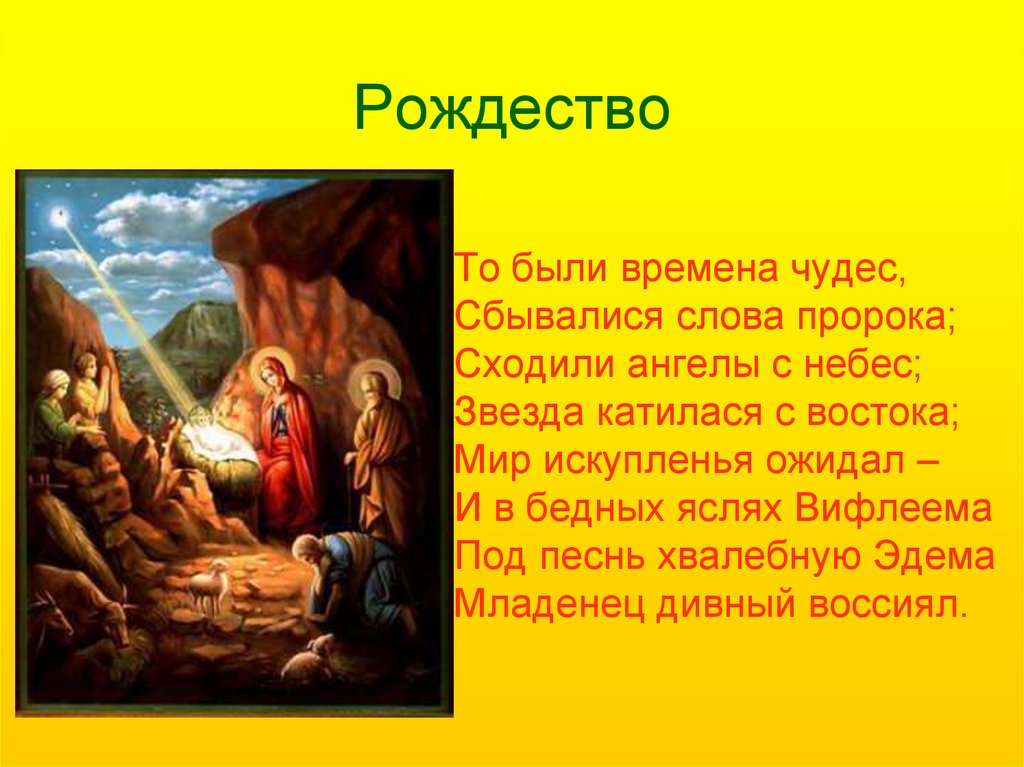 Рождество

То были времена чудес,
Сбывалися слова пророка;
Сходили ангелы с небес;
Звезда катилася с востока;
Мир искупленья ожидал –
И в бедных яслях Вифлеема
Под песнь хвалебную Эдема
Младенец дивный воссиял.